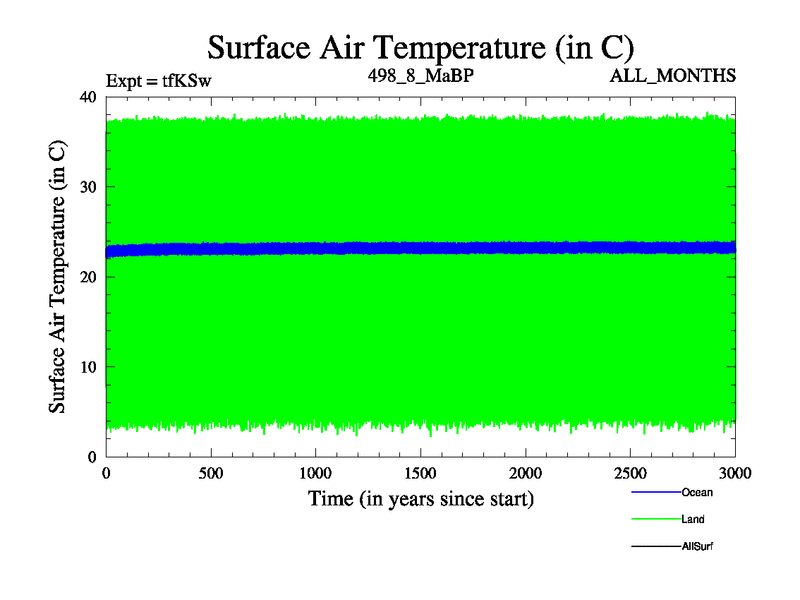 Surface Air Temperature (in C)

Expt = tfKSw

498_8_MaBP

ALL_MONTHS

Surface Air Temperature (in C)

40
30
20
10
0

0
500
1000
1500
2000
2500
3000

Time (in years since start)

Ocean
Land
AllSurf